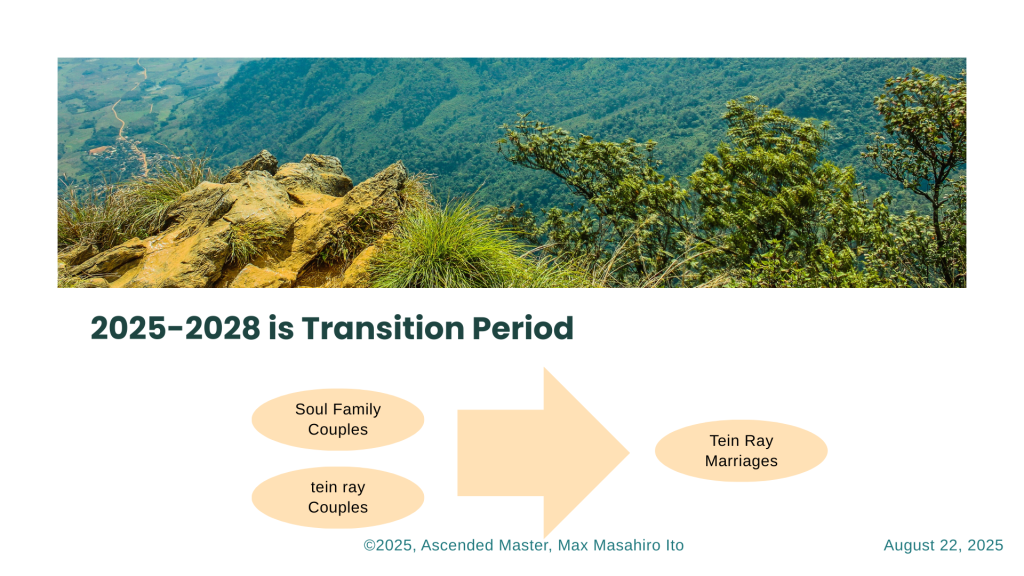 2025-2028 is Transition Period

Soul Family Couples

tein ray Couples

Tein Ray Marriages

©2025, Ascended Master, Max Masahiro Ito

August 22, 2025